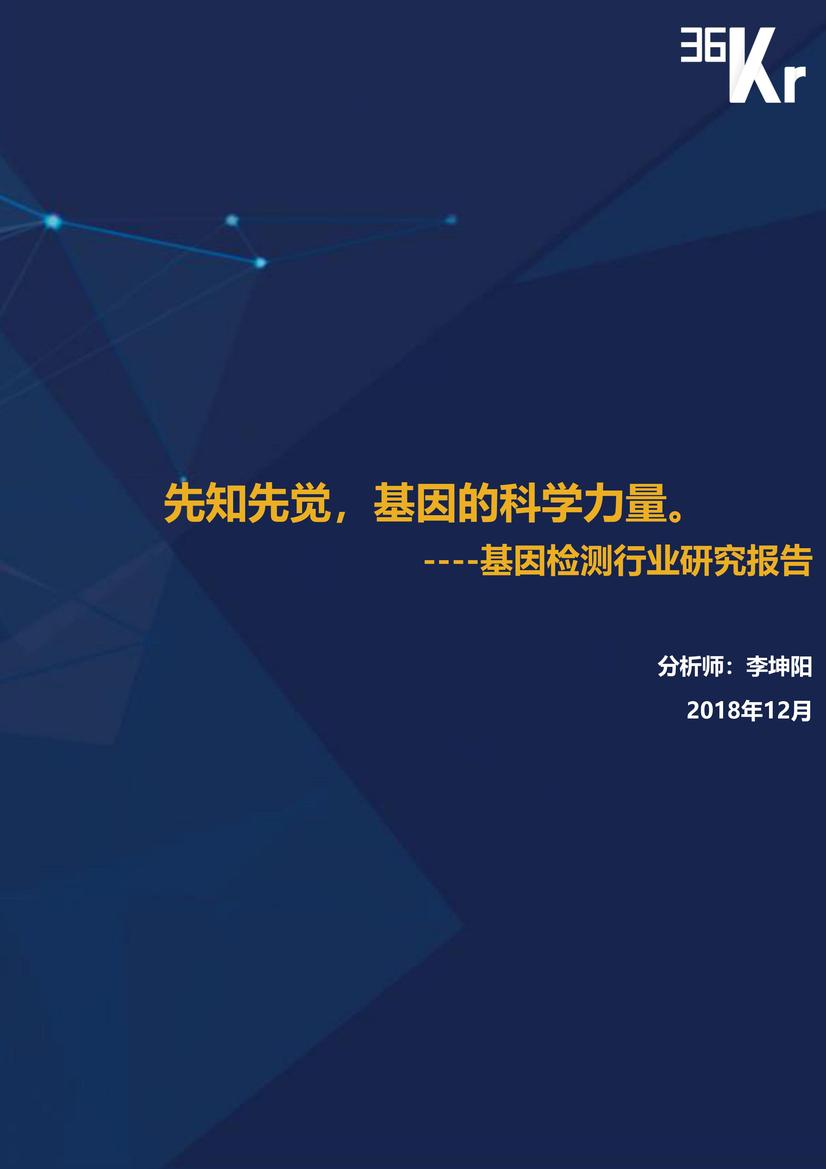 36Kr

先知先觉，基因的科学力量。

----基因检测行业研究报告

分析师：李坤阳

2018年12月